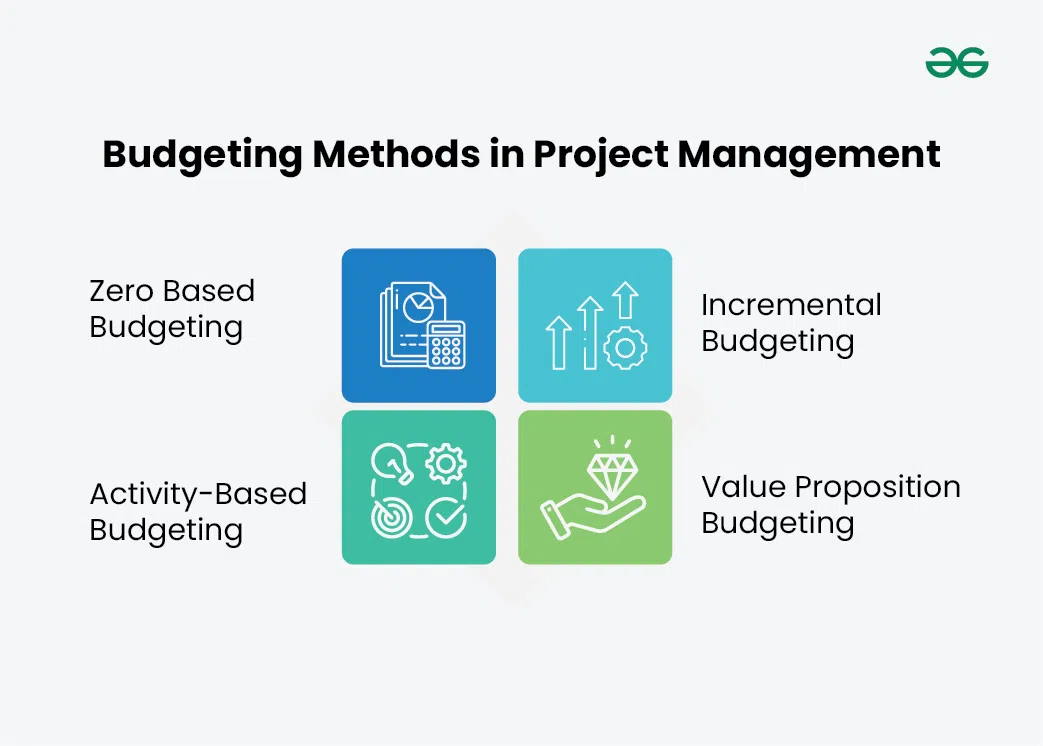 Budgeting Methods in Project Management

Zero Based Budgeting

Incremental Budgeting

Activity-Based Budgeting

Value Proposition Budgeting